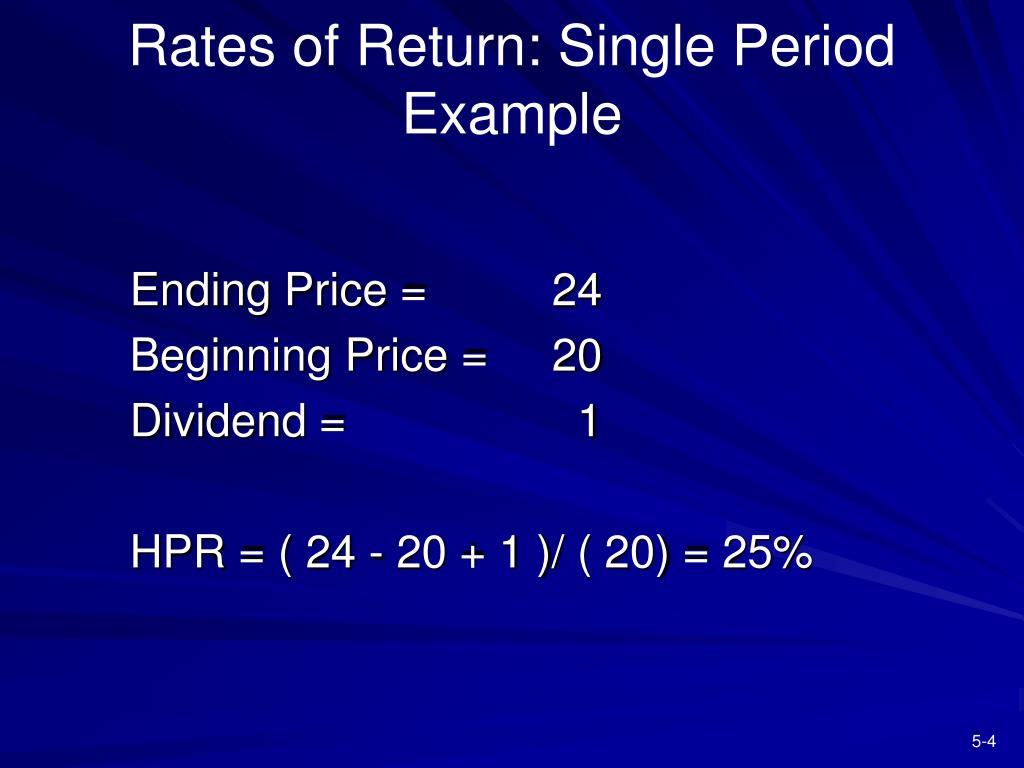 Rates of Return: Single Period Example

Ending Price = 24
Beginning Price = 20
Dividend = 1

HPR = ( 24 - 20 + 1 )/ ( 20) = 25%

5-4